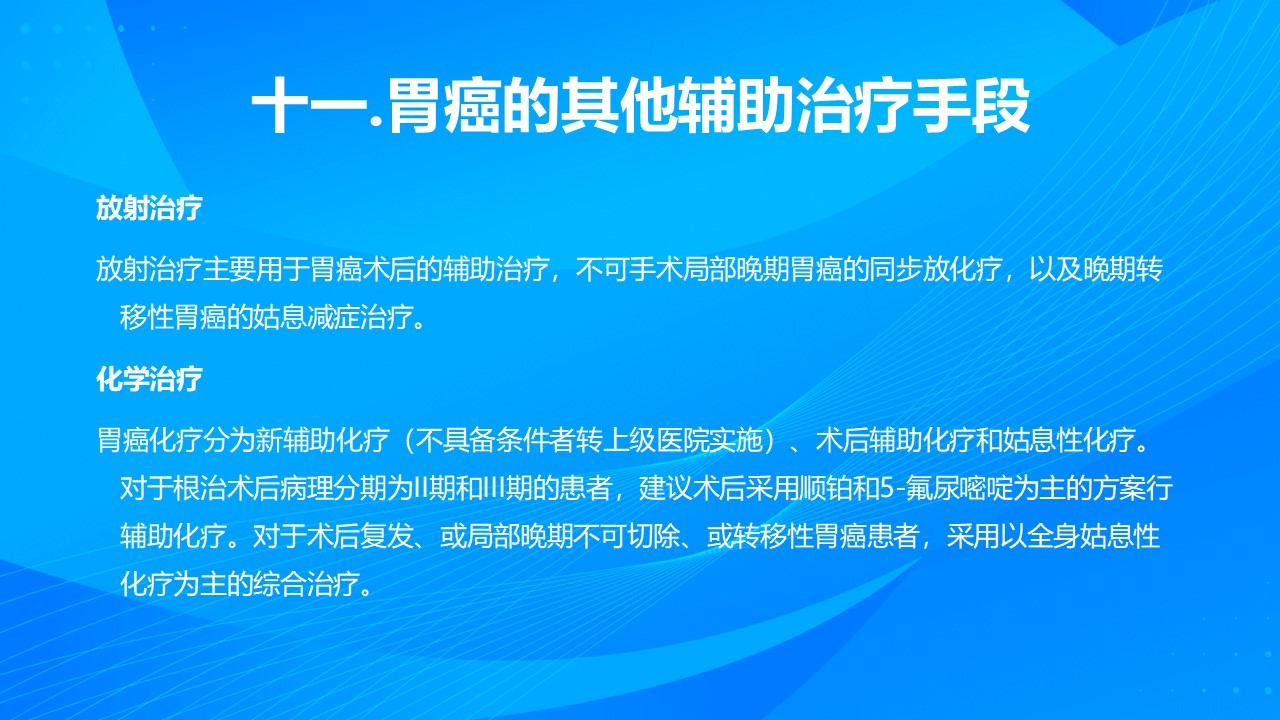 十一.胃癌的其他辅助治疗手段

放射治疗

放射治疗主要用于胃癌术后的辅助治疗，不可手术局部晚期胃癌的同步放化疗，以及晚期转移性胃癌的姑息减症治疗。

化学治疗

胃癌化疗分为新辅助化疗（不具备条件者转上级医院实施）、术后辅助化疗和姑息性化疗。对于根治术后病理分期为II期和III期的患者，建议术后采用顺铂和5-氟尿嘧啶为主的方案行辅助化疗。对于术后复发、或局部晚期不可切除、或转移性胃癌患者，采用以全身姑息性化疗为主的综合治疗。